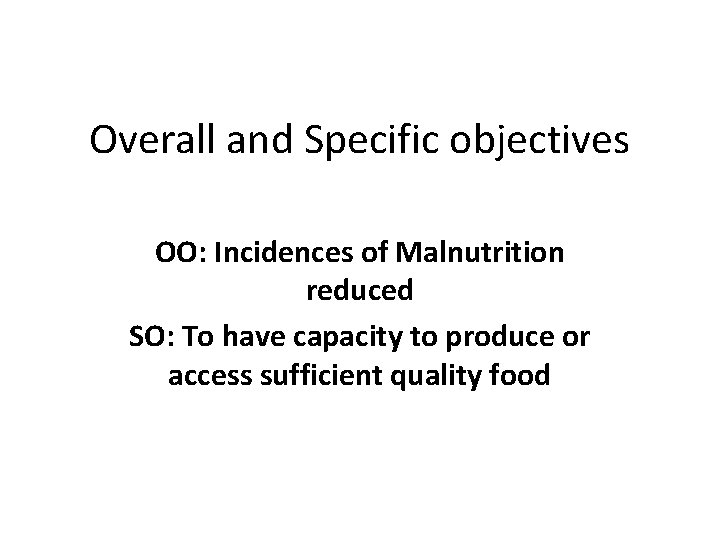 Overall and Specific objectives

OO: Incidences of Malnutrition reduced

SO: To have capacity to produce or access sufficient quality food